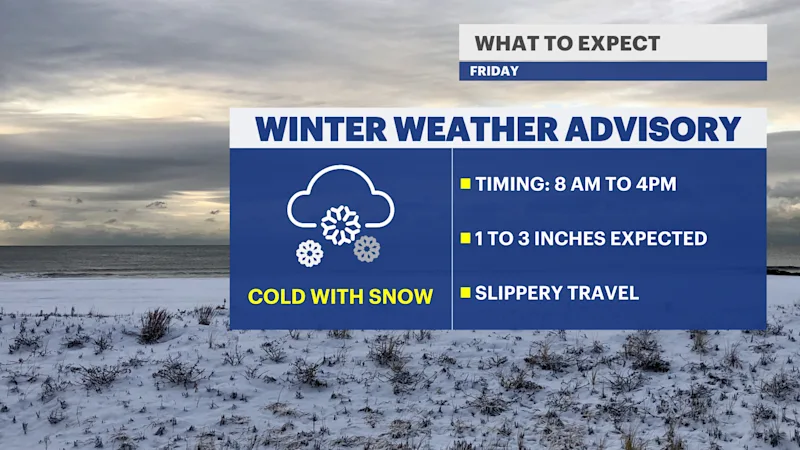 WHAT TO EXPECT
FRIDAY

WINTER WEATHER ADVISORY

COLD WITH SNOW

TIMING: 8 AM TO 4PM

1 TO 3 INCHES EXPECTED

SLIPPERY TRAVEL